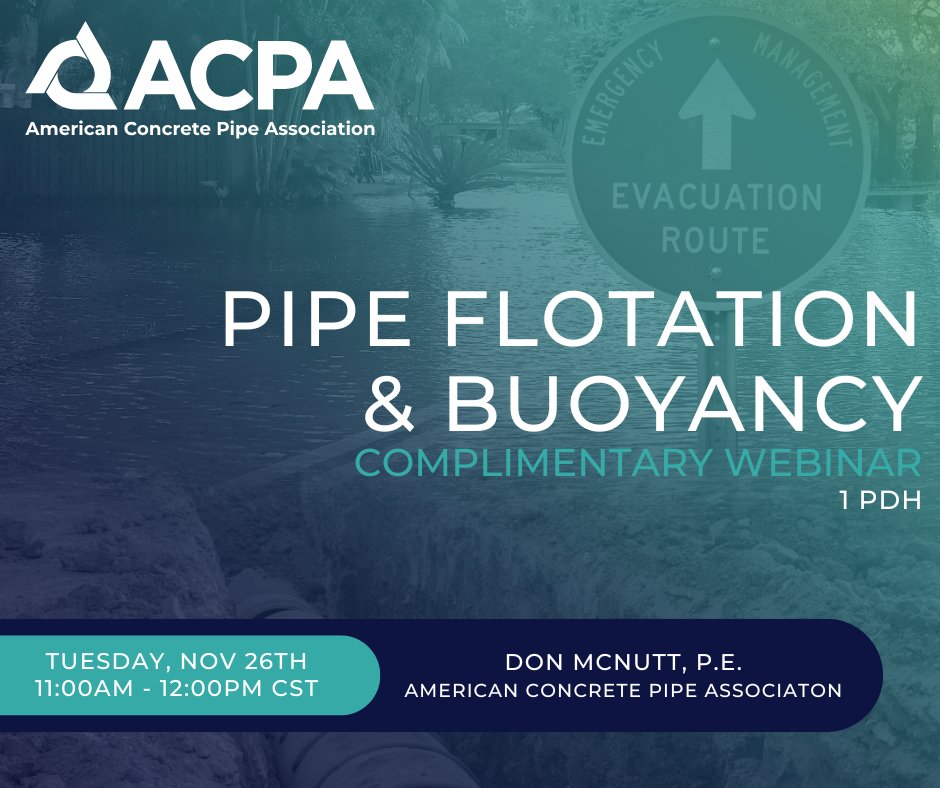 ACPA
American Concrete Pipe Association

EMERGENCY MANAGEMENT
EVACUATION ROUTE

PIPE FLOTATION & BUOYANCY
COMPLIMENTARY WEBINAR
1 PDH

TUESDAY, NOV 26TH
11:00AM - 12:00PM CST

DON MCNUTT, P.E.
AMERICAN CONCRETE PIPE ASSOCIATON